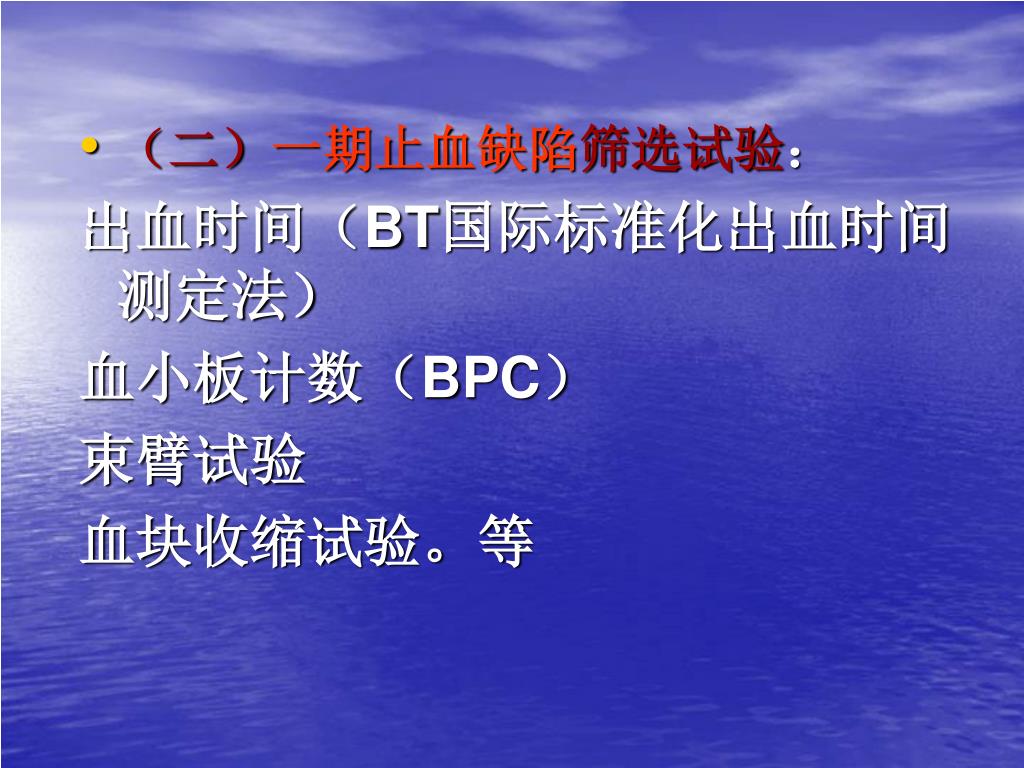 • （二）一期止血缺陷筛选试验：

出血时间（BT国际标准化出血时间测定法）

血小板计数（BPC）

束臂试验

血块收缩试验。等